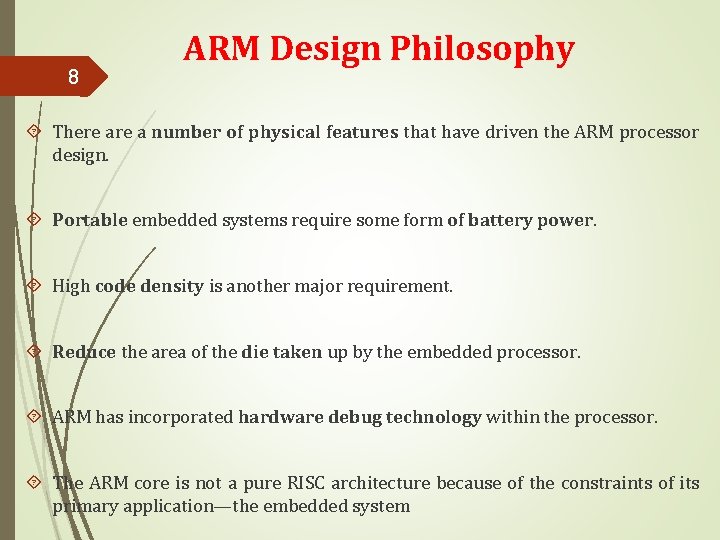 ARM Design Philosophy

8

There are a number of physical features that have driven the ARM processor design.

Portable embedded systems require some form of battery power.

High code density is another major requirement.

Reduce the area of the die taken up by the embedded processor.

ARM has incorporated hardware debug technology within the processor.

The ARM core is not a pure RISC architecture because of the constraints of its primary application—the embedded system